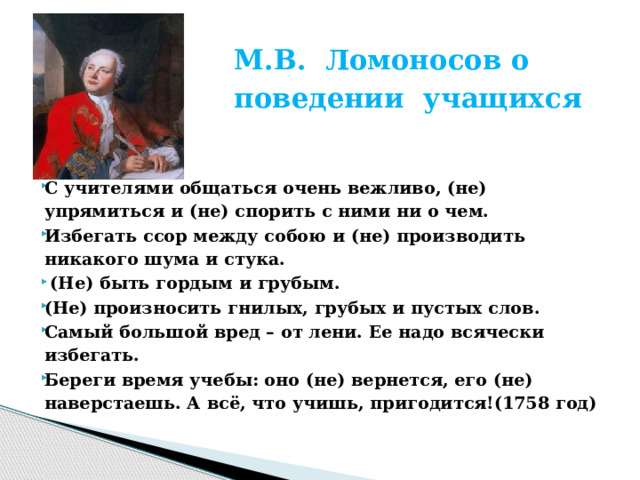 М.В. Ломоносов о поведении учащихся

С учителями общаться очень вежливо, (не) упрямиться и (не) спорить с ними ни о чем.

Избегать ссор между собою и (не) производить никакого шума и стука.

(Не) быть гордым и грубым.

(Не) произносить гнилых, грубых и пустых слов.

Самый большой вред – от лени. Ее надо всячески избегать.

Береги время учебы: оно (не) вернется, его (не) наверстаешь. А всё, что учишь, пригодится!(1758 год)